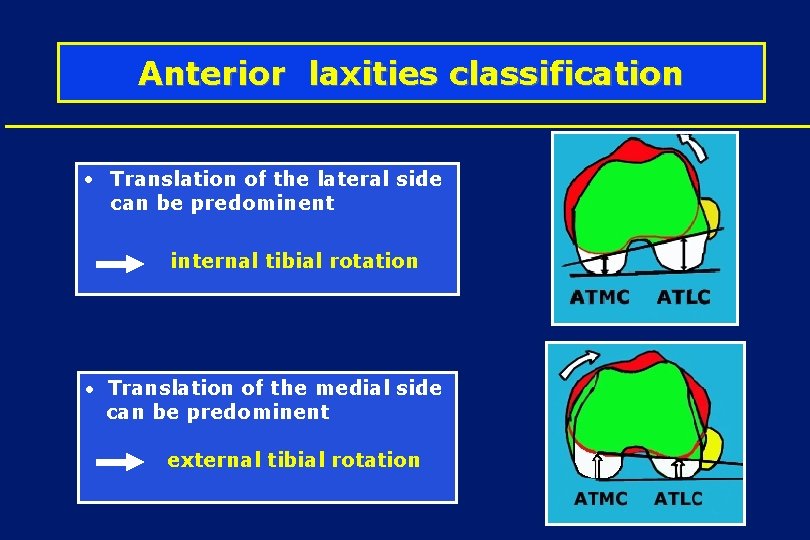 Anterior laxities classification

• Translation of the lateral side can be predominent

internal tibial rotation

ATMC ATLC

• Translation of the medial side can be predominent

external tibial rotation

ATMC ATLC